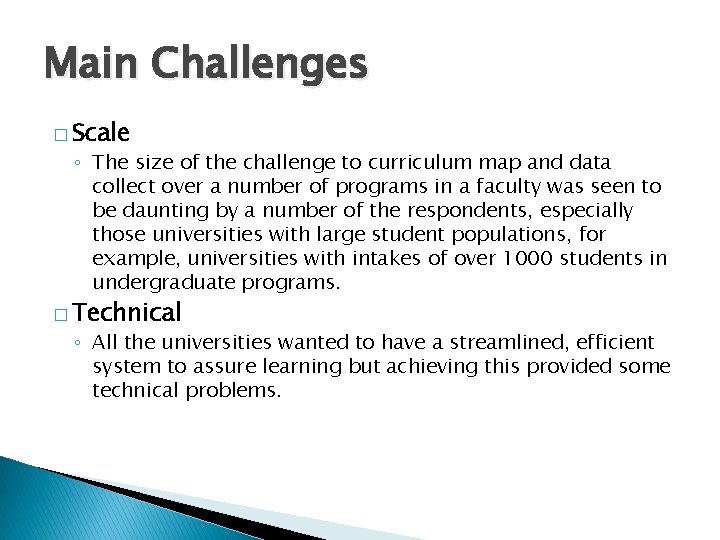 Main Challenges

□ Scale

◦ The size of the challenge to curriculum map and data collect over a number of programs in a faculty was seen to be daunting by a number of the respondents, especially those universities with large student populations, for example, universities with intakes of over 1000 students in undergraduate programs.

□ Technical

◦ All the universities wanted to have a streamlined, efficient system to assure learning but achieving this provided some technical problems.